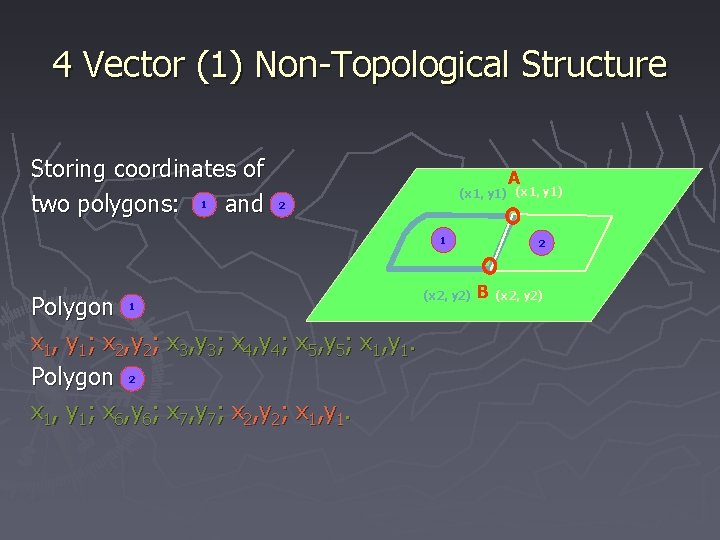 4 Vector (1) Non-Topological Structure

Storing coordinates of two polygons: 1 and 2

A
(x1, y1) (x1, y1)
1
2
(x2, y2) B (x2, y2)

Polygon 1
$x_1, y_1; x_2,y_2; x_3,y_3; x_4,y_4; x_5,y_5; x_1,y_1.$
Polygon 2
$x_1, y_1; x_6,y_6; x_7,y_7; x_2,y_2; x_1,y_1.$